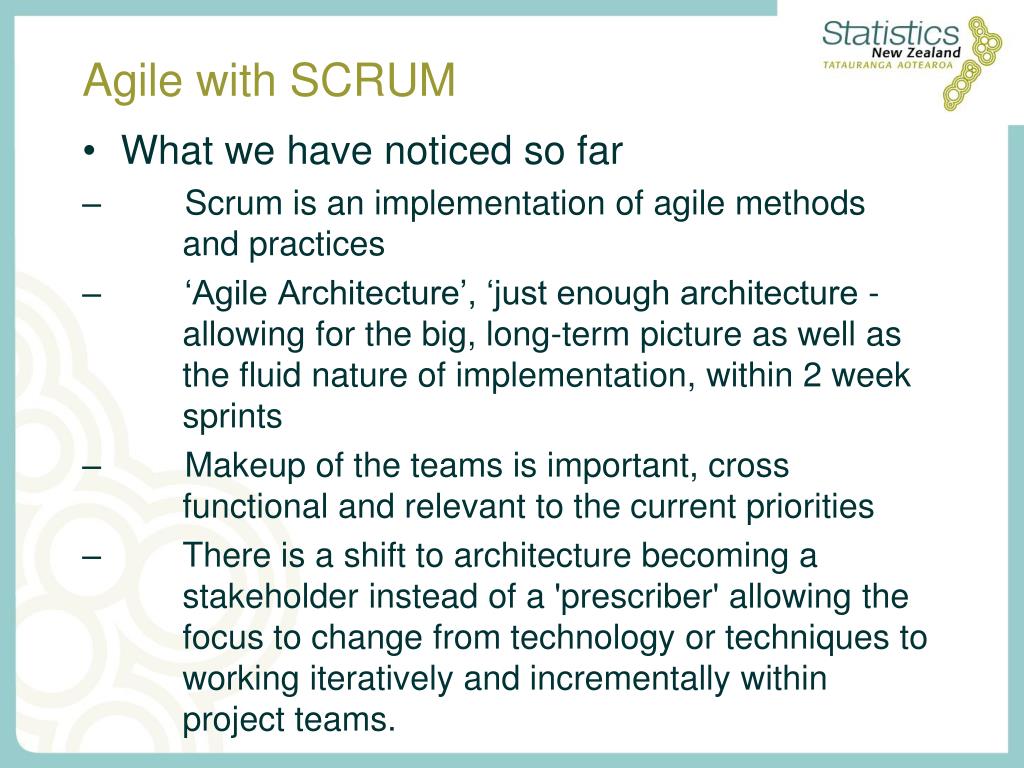 Statistics New Zealand
TATAURANGA AOTEAROA

Agile with SCRUM

• What we have noticed so far

– Scrum is an implementation of agile methods and practices

– ‘Agile Architecture’, ‘just enough architecture - allowing for the big, long-term picture as well as the fluid nature of implementation, within 2 week sprints

– Makeup of the teams is important, cross functional and relevant to the current priorities

– There is a shift to architecture becoming a stakeholder instead of a 'prescriber' allowing the focus to change from technology or techniques to working iteratively and incrementally within project teams.